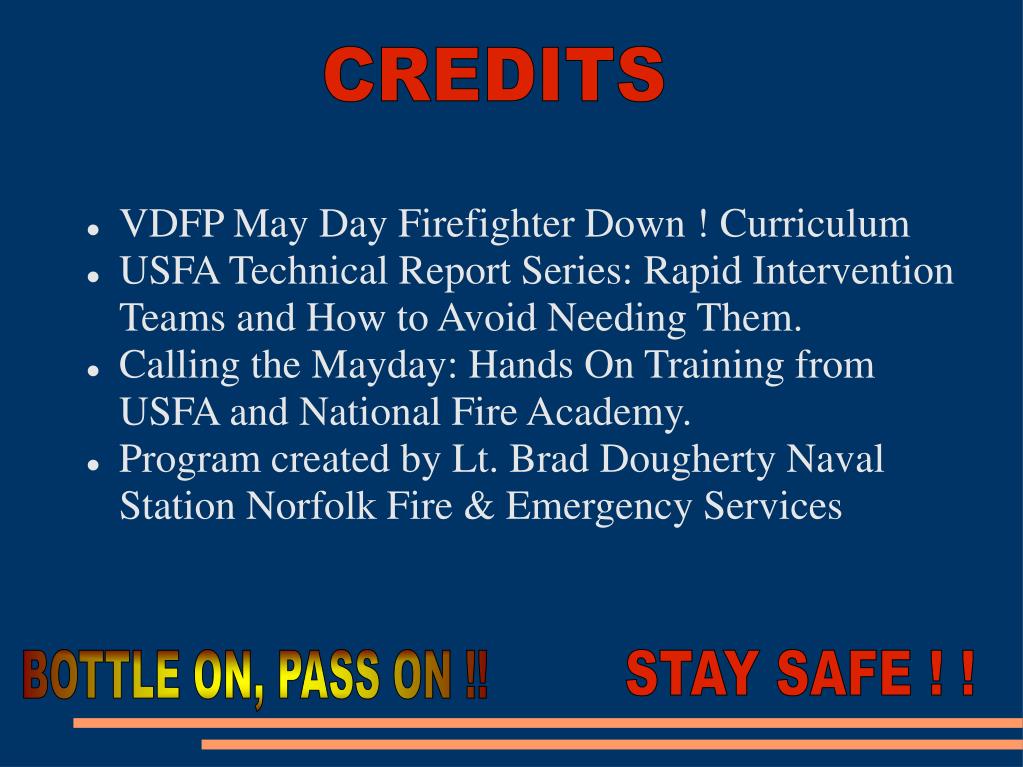 CREDITS

- VDFP May Day Firefighter Down ! Curriculum
- USFA Technical Report Series: Rapid Intervention Teams and How to Avoid Needing Them.
- Calling the Mayday: Hands On Training from USFA and National Fire Academy.
- Program created by Lt. Brad Dougherty Naval Station Norfolk Fire & Emergency Services

BOTTLE ON, PASS ON !!

STAY SAFE ! !